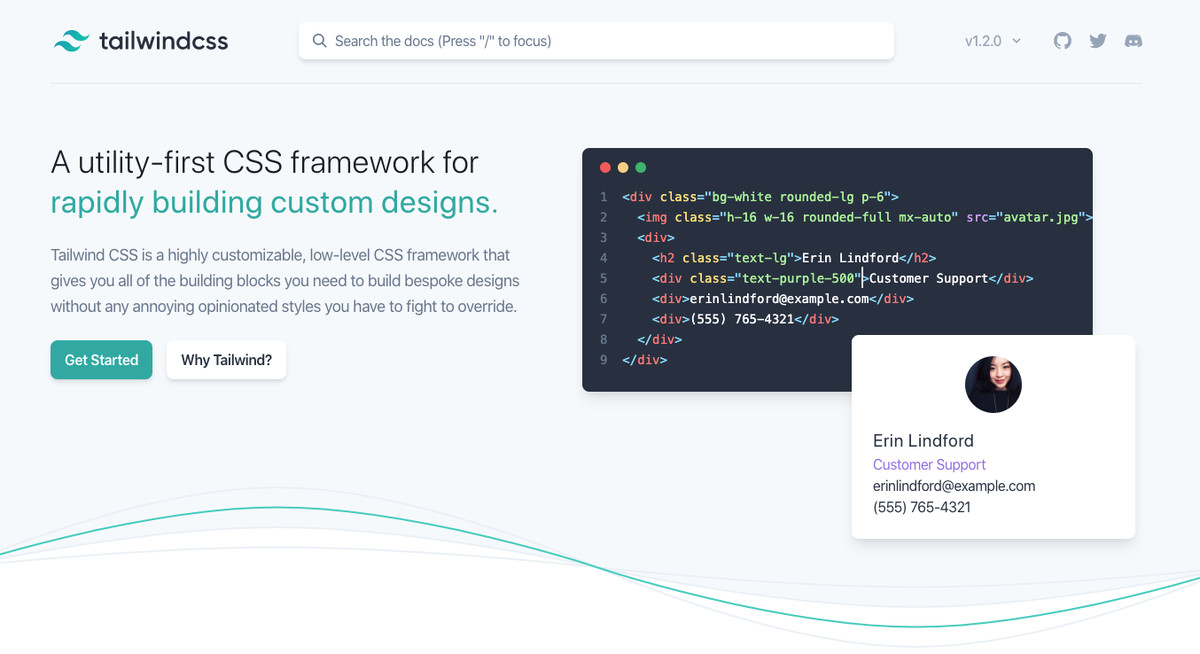 tailwindcss

Search the docs (Press "/" to focus)

v1.2.0

A utility-first CSS framework for rapidly building custom designs.

Tailwind CSS is a highly customizable, low-level CSS framework that gives you all of the building blocks you need to build bespoke designs without any annoying opinionated styles you have to fight to override.

Get Started

Why Tailwind?

1 <div class="bg-white rounded-lg p-6">
2 <img class="h-16 w-16 rounded-full mx-auto" src="avatar.jpg">
3 <div>
4 <h2 class="text-lg">Erin Lindford</h2>
5 <div class="text-purple-500">Customer Support</div>
6 <div>erinlindford@example.com</div>
7 <div>(555) 765-4321</div>
8 </div>
9 </div>

Erin Lindford
Customer Support
erinlindford@example.com
(555) 765-4321